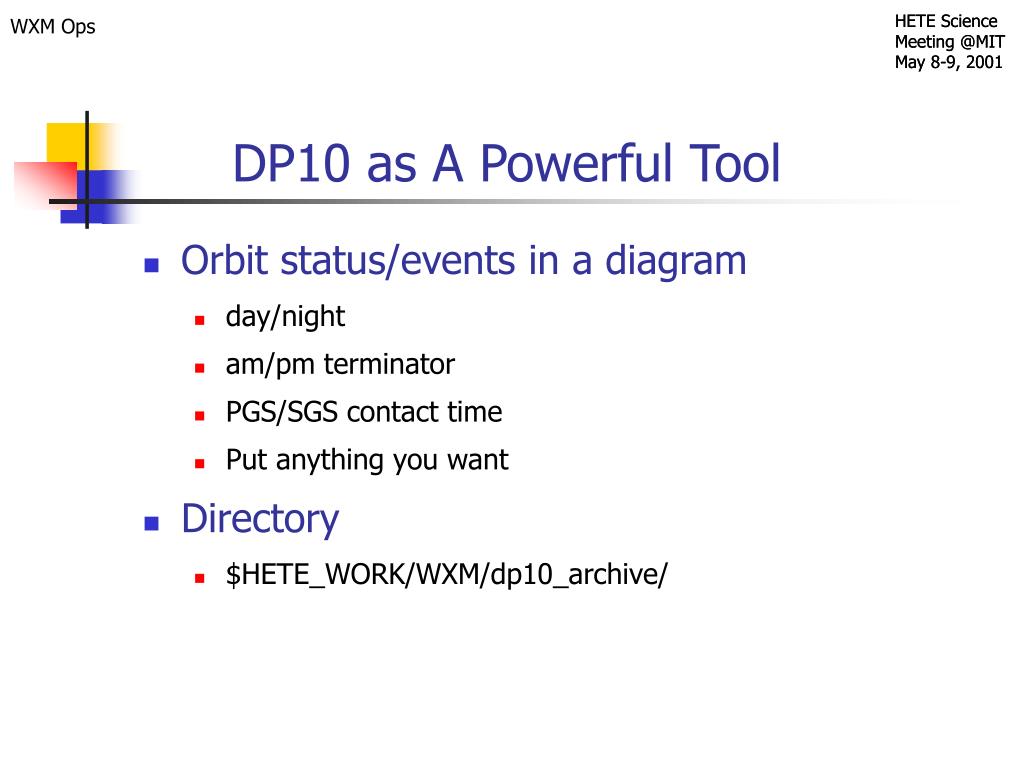 WXM Ops

HETE Science Meeting @MIT May 8-9, 2001

DP10 as A Powerful Tool

- Orbit status/events in a diagram
  - day/night
  - am/pm terminator
  - PGS/SGS contact time
  - Put anything you want
- Directory
  - \$HETE_WORK/WXM/dp10_archive/